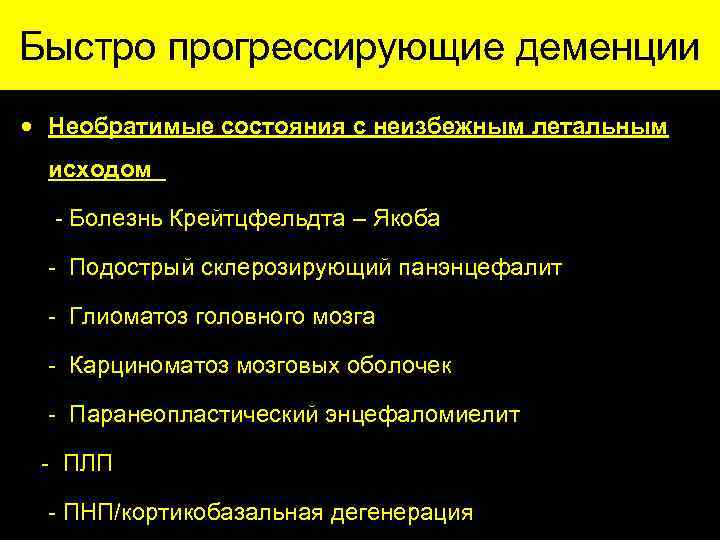 Быстро прогрессирующие деменции

• Необратимые состояния с неизбежным летальным исходом

- Болезнь Крейтцфельдта – Якоба

- Подострый склерозирующий панэнцефалит

- Глиоматоз головного мозга

- Карциноматоз мозговых оболочек

- Паранеопластический энцефаломиелит

- ПЛП

- ПНП/кортикобазальная дегенерация